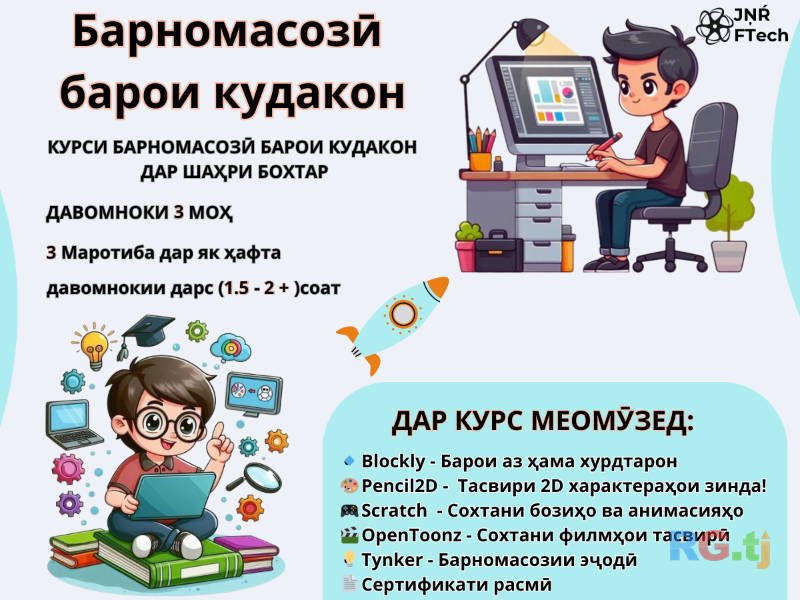 Барномасозӣ барои кудакон

JNR FTech

КУРСИ БАРНОМАСОЗӢ БАРОИ КУДАКОН ДАР ШАҲРИ БОХТАР

ДАВОМНОКИ 3 МОҲ

3 Маротиба дар як ҳафта

давомнокии дарс (1.5 - 2 + )соат

ДАР КУРС МЕОМӮЗЕД:

Blockly - Барои аз ҳама хурдтарон
Pencil2D - Тасвири 2D характераҳои зинда!
Scratch - Сохтани бозиҳо ва анимасияҳо
OpenToonz - Сохтани филмҳои тасвирӣ
Tynker - Барномасозии эҷодӣ
Сертификати расмӣ

RG.tj